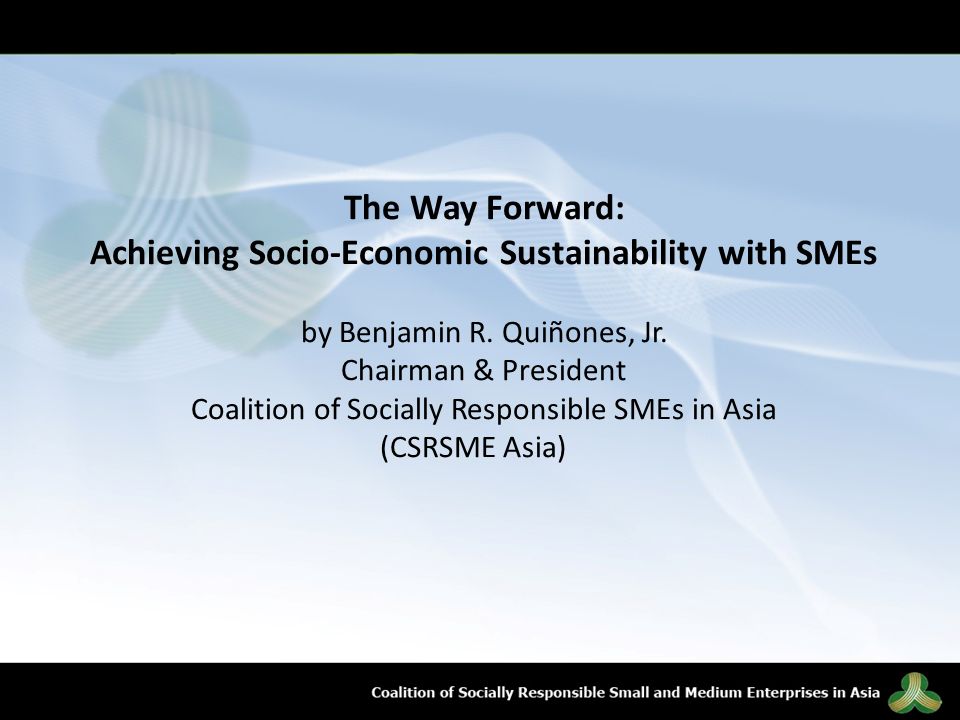 The Way Forward:
Achieving Socio-Economic Sustainability with SMEs

by Benjamin R. Quiñones, Jr.
Chairman & President
Coalition of Socially Responsible SMEs in Asia
(CSRSME Asia)

Coalition of Socially Responsible Small and Medium Enterprises in Asia